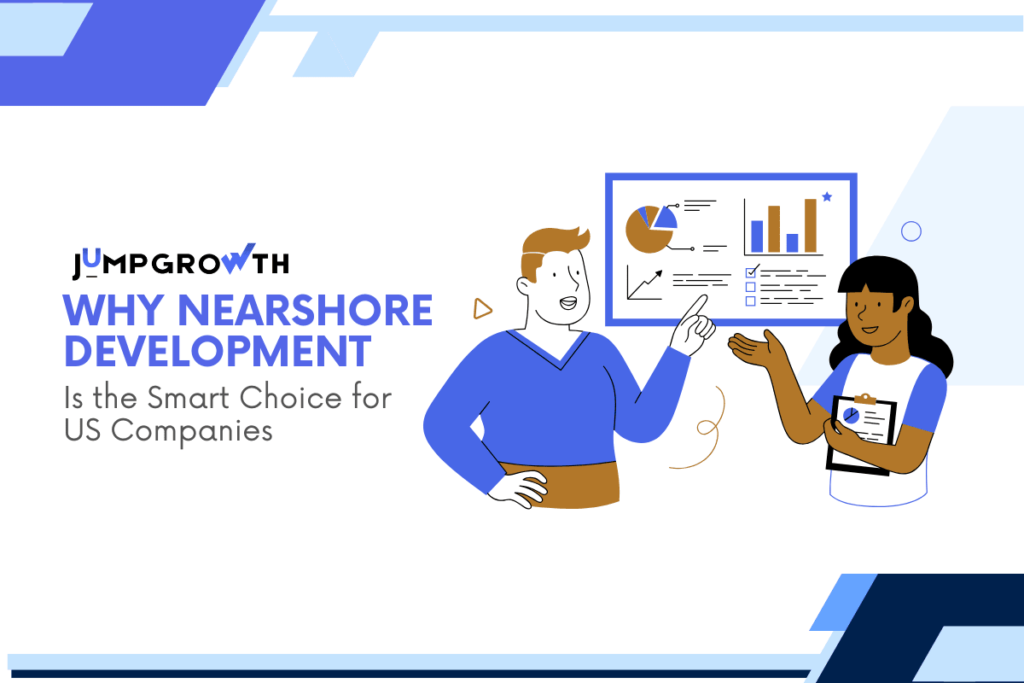 JUMPGROWTH
WHY NEARSHORE DEVELOPMENT
Is the Smart Choice for US Companies